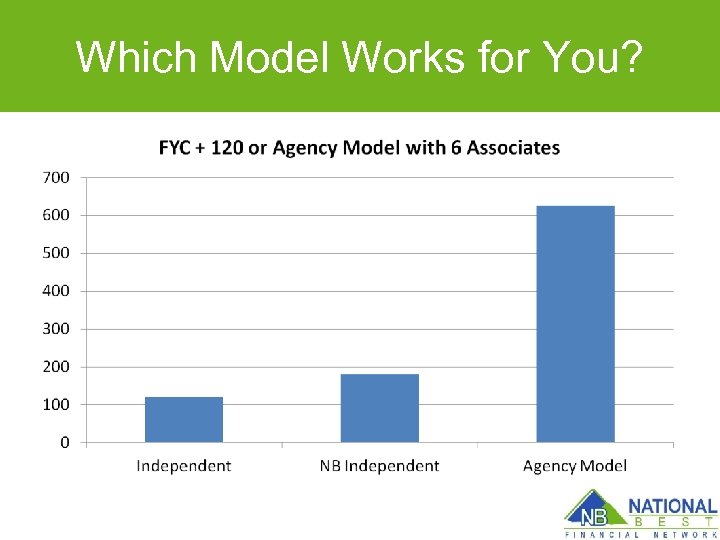 Which Model Works for You?

FYC + 120 or Agency Model with 6 Associates

700
600
500
400
300
200
100
0

Independent
NB Independent
Agency Model

NB NATIONAL BEST FINANCIAL NETWORK